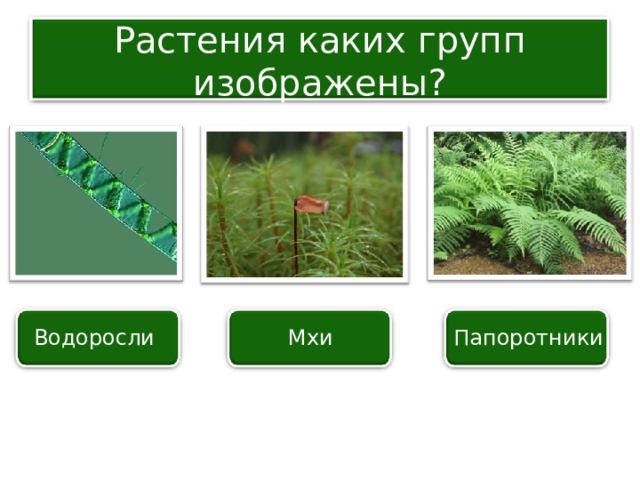 Растения каких групп изображены?

Водоросли

Мхи

Папоротники